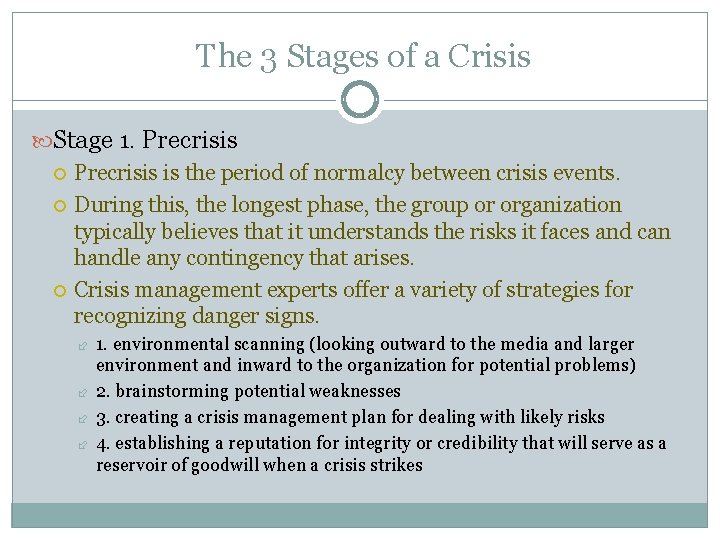 The 3 Stages of a Crisis

Stage 1. Precrisis

Precrisis is the period of normalcy between crisis events.

During this, the longest phase, the group or organization typically believes that it understands the risks it faces and can handle any contingency that arises.

Crisis management experts offer a variety of strategies for recognizing danger signs.

1. environmental scanning (looking outward to the media and larger environment and inward to the organization for potential problems)

2. brainstorming potential weaknesses

3. creating a crisis management plan for dealing with likely risks

4. establishing a reputation for integrity or credibility that will serve as a reservoir of goodwill when a crisis strikes